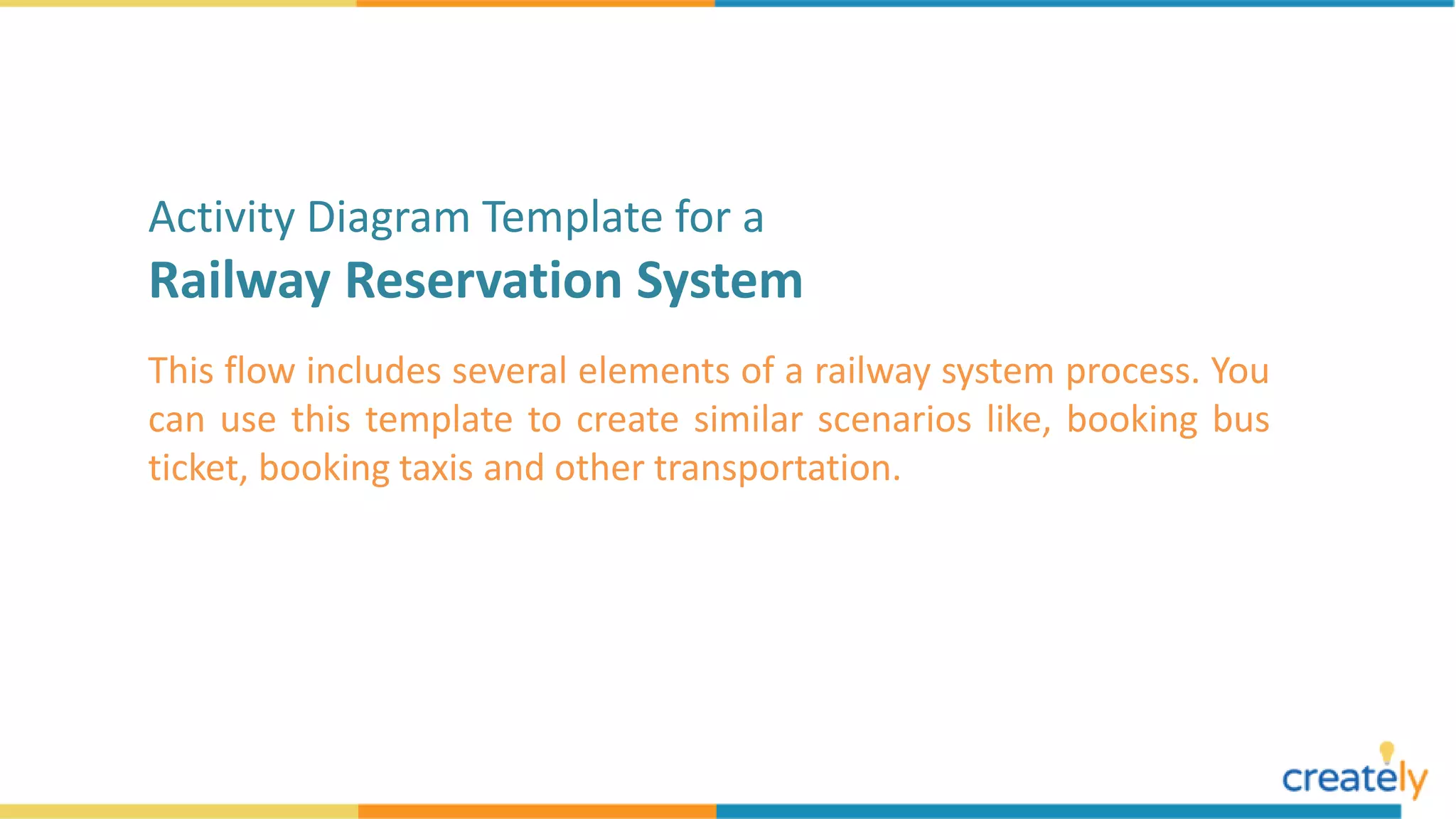 Activity Diagram Template for a
Railway Reservation System

This flow includes several elements of a railway system process. You can use this template to create similar scenarios like, booking bus ticket, booking taxis and other transportation.

creately